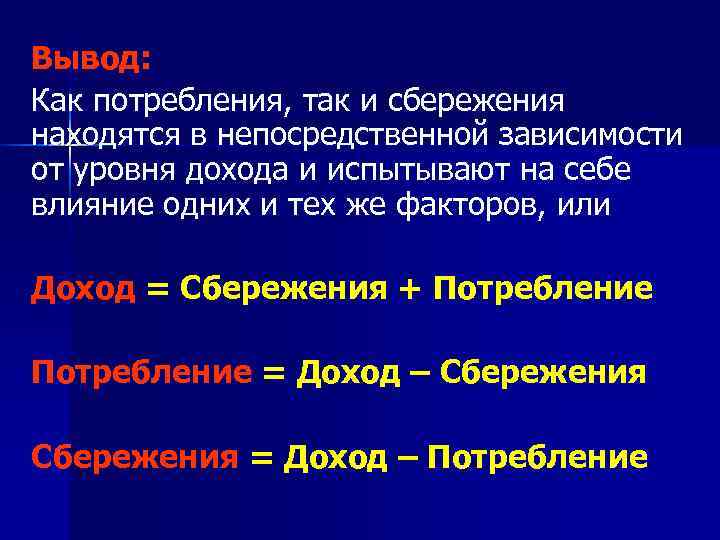 Вывод:

Как потребления, так и сбережения находятся в непосредственной зависимости от уровня дохода и испытывают на себе влияние одних и тех же факторов, или

Доход = Сбережения + Потребление

Потребление = Доход – Сбережения

Сбережения = Доход – Потребление